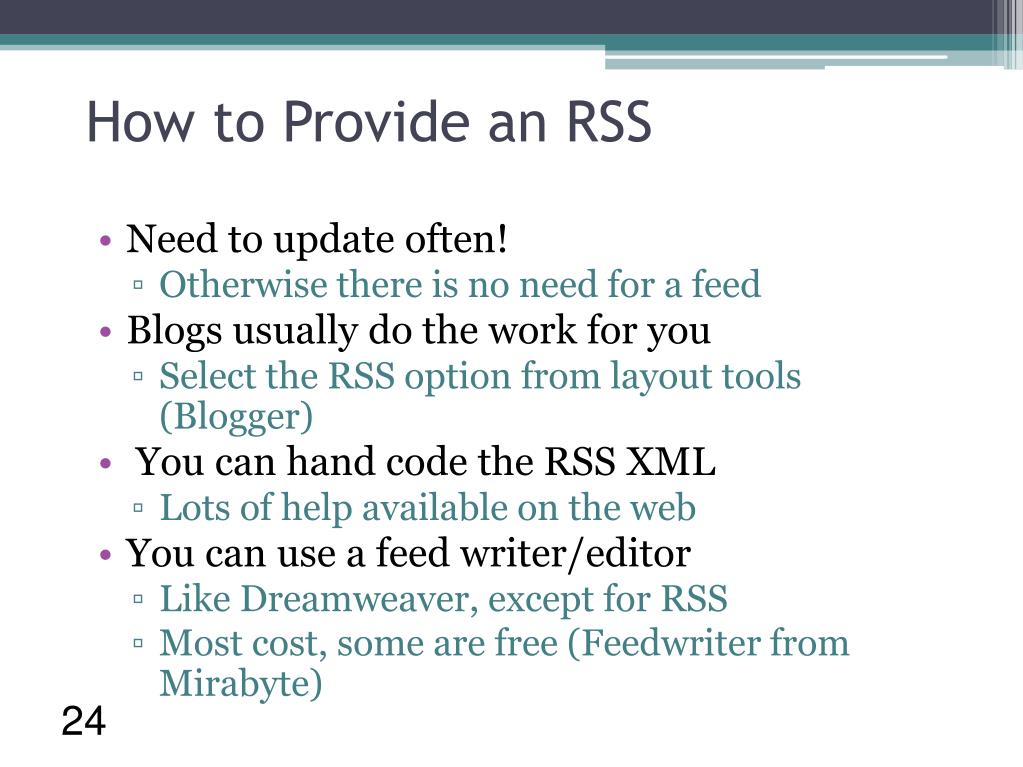 How to Provide an RSS

• Need to update often!
  ▫ Otherwise there is no need for a feed
• Blogs usually do the work for you
  ▫ Select the RSS option from layout tools (Blogger)
• You can hand code the RSS XML
  ▫ Lots of help available on the web
• You can use a feed writer/editor
  ▫ Like Dreamweaver, except for RSS
  ▫ Most cost, some are free (Feedwriter from Mirabyte)

24